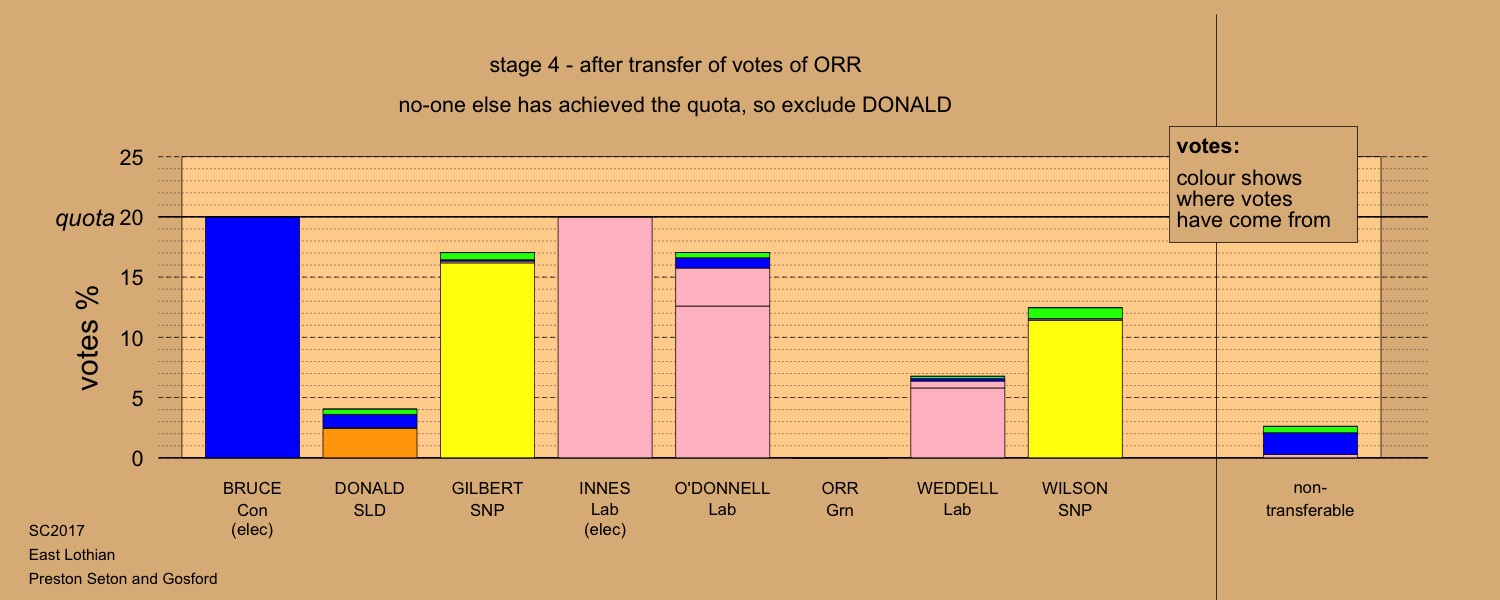 stage 4 - after transfer of votes of ORR

no-one else has achieved the quota, so exclude DONALD

votes:
colour shows where votes have come from

votes %

25
quota 20
15
10
5
0

BRUCE
Con
(elec)

DONALD
SLD

GILBERT
SNP

INNES
Lab
(elec)

O'DONNELL
Lab

ORR
Grn

WEDDELL
Lab

WILSON
SNP

non-transferable

SC2017
East Lothian
Preston Seton and Gosford